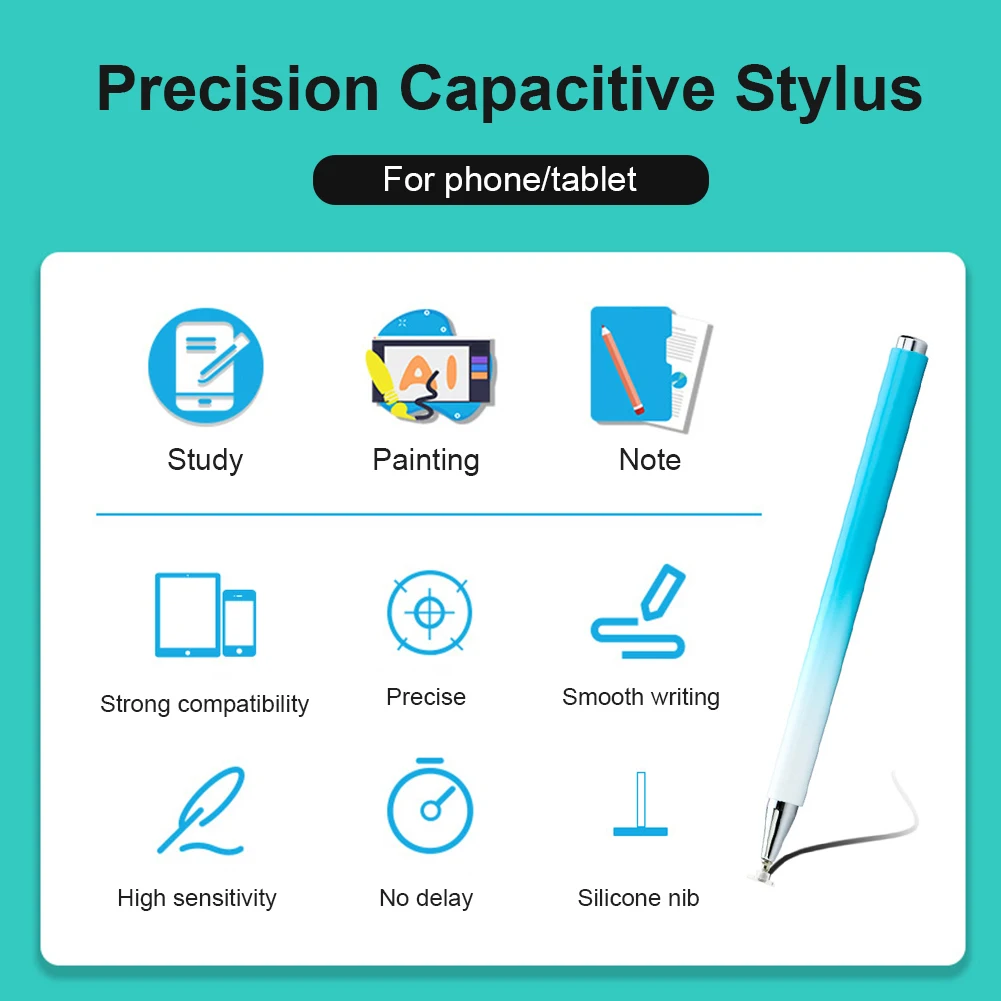 Precision Capacitive Stylus

For phone/tablet

AI

Study

Painting

Note

Strong compatibility

Precise

Smooth writing

High sensitivity

No delay

Silicone nib